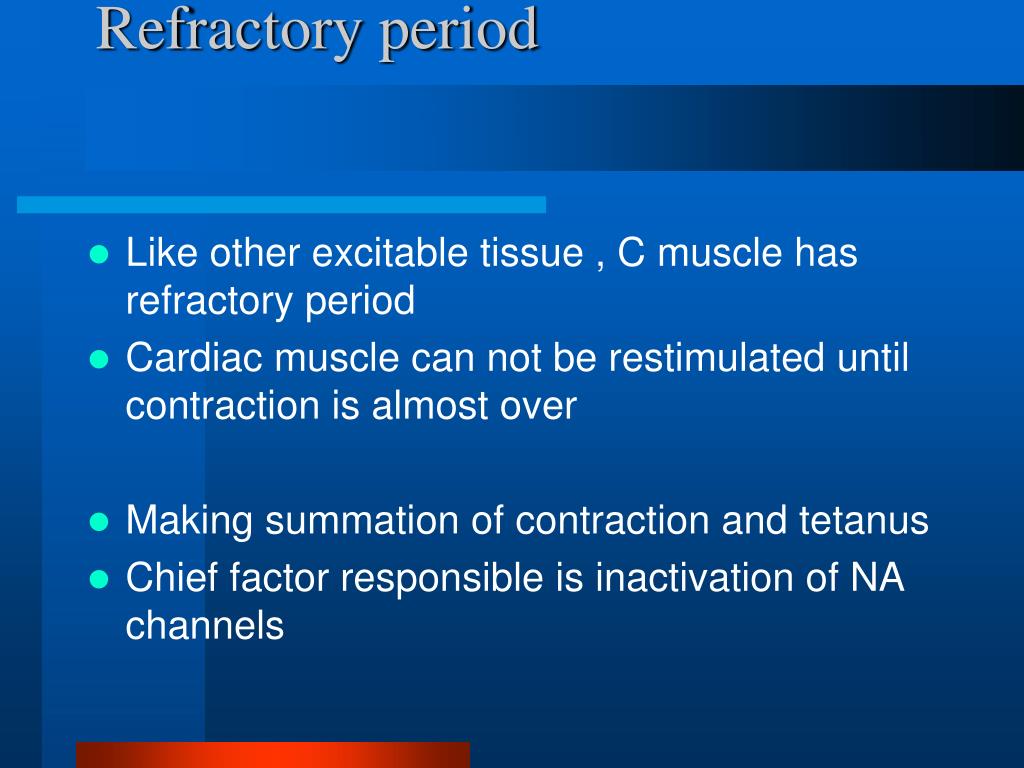 Refractory period

- Like other excitable tissue , C muscle has refractory period
- Cardiac muscle can not be restimulated until contraction is almost over

- Making summation of contraction and tetanus
- Chief factor responsible is inactivation of NA channels